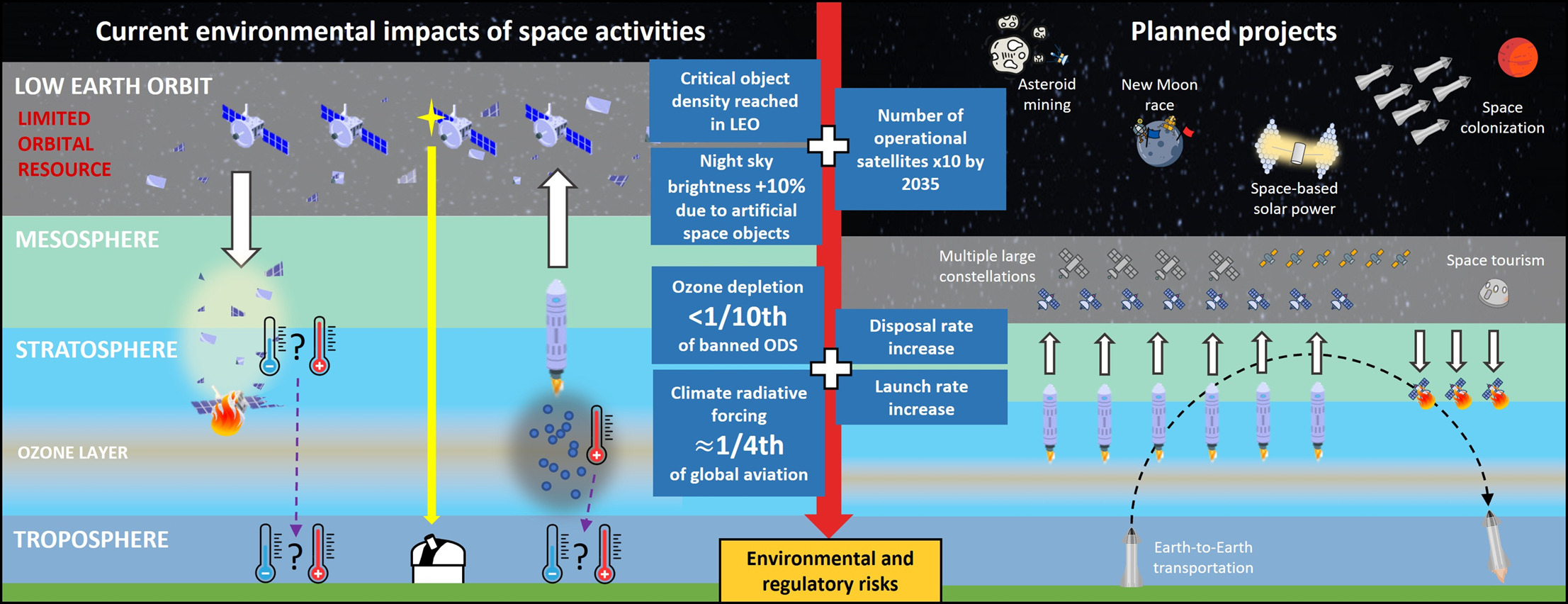 Current environmental impacts of space activities

LOW EARTH ORBIT

LIMITED ORBITAL RESOURCE

MESOSPHERE

STRATOSPHERE

OZONE LAYER

TROPOSPHERE

?

?

?

Critical object density reached in LEO

Night sky brightness +10% due to artificial space objects

Ozone depletion <1/10th of banned ODS

Climate radiative forcing ≈1/4th of global aviation

Number of operational satellites x10 by 2035

Disposal rate increase

Launch rate increase

Environmental and regulatory risks

Planned projects

Asteroid mining

New Moon race

Space-based solar power

Space colonization

Multiple large constellations

Space tourism

Earth-to-Earth transportation